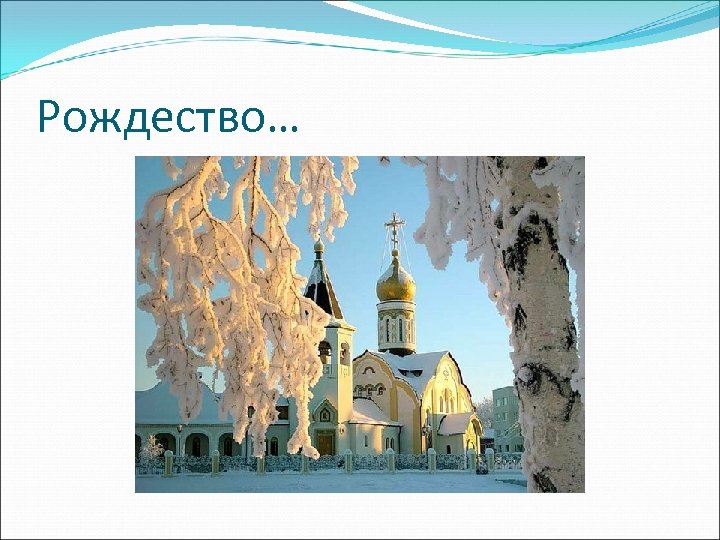 Рождество…